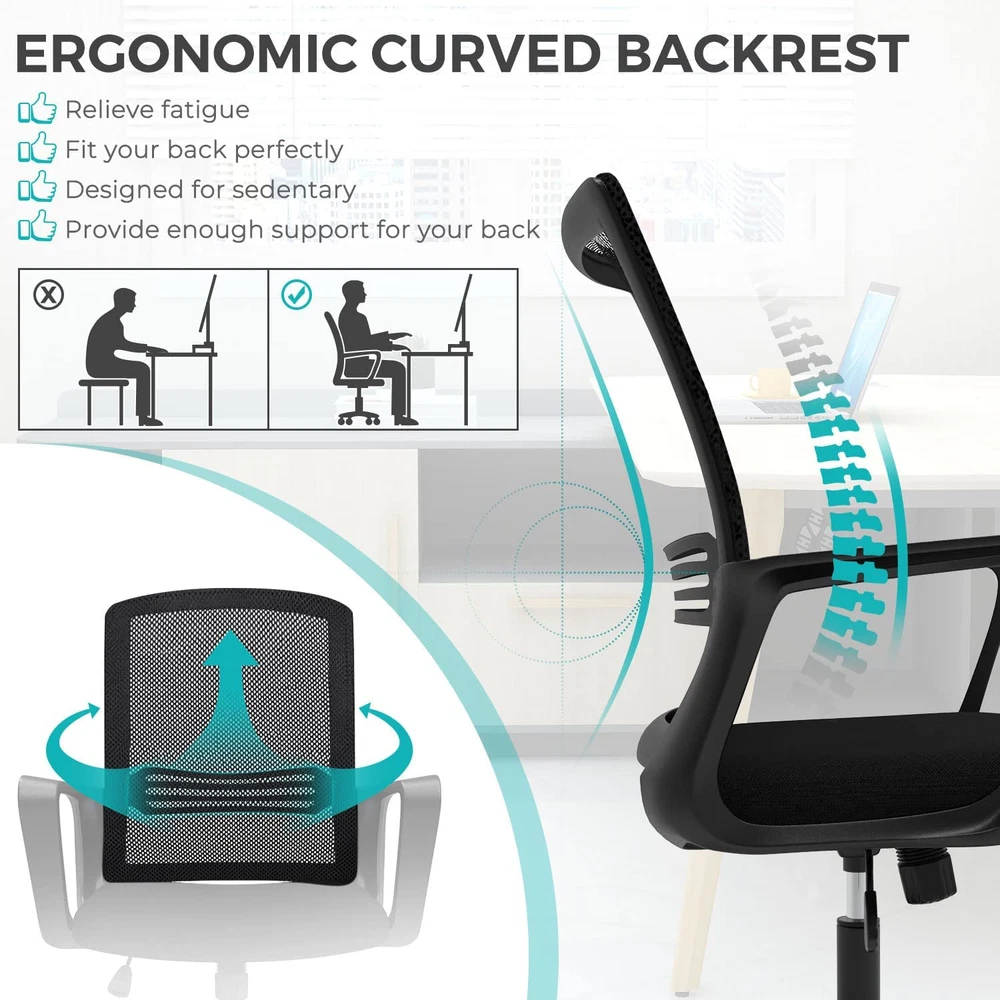 ERGONOMIC CURVED BACKREST

Relieve fatigue

Fit your back perfectly

Designed for sedentary

Provide enough support for your back